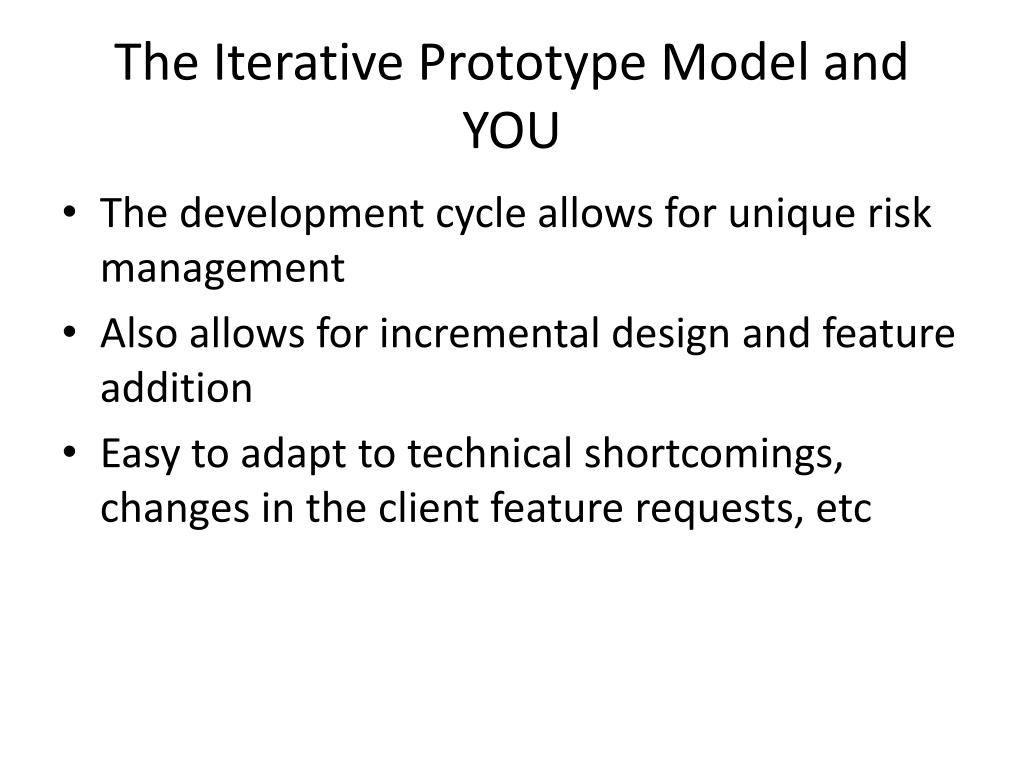 The Iterative Prototype Model and YOU

• The development cycle allows for unique risk management
• Also allows for incremental design and feature addition
• Easy to adapt to technical shortcomings, changes in the client feature requests, etc